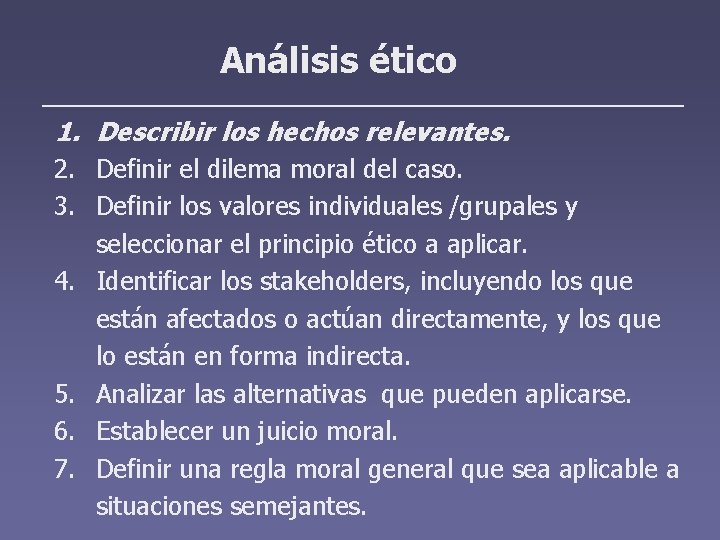 Análisis ético

1. Describir los hechos relevantes.
2. Definir el dilema moral del caso.
3. Definir los valores individuales /grupales y seleccionar el principio ético a aplicar.
4. Identificar los stakeholders, incluyendo los que están afectados o actúan directamente, y los que lo están en forma indirecta.
5. Analizar las alternativas que pueden aplicarse.
6. Establecer un juicio moral.
7. Definir una regla moral general que sea aplicable a situaciones semejantes.